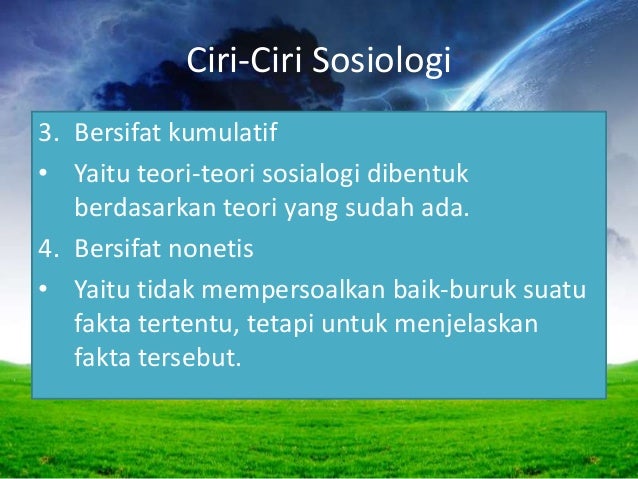 Ciri-Ciri Sosiologi

3. Bersifat kumulatif

• Yaitu teori-teori sosialogi dibentuk berdasarkan teori yang sudah ada.

4. Bersifat nonetis

• Yaitu tidak mempersoalkan baik-buruk suatu fakta tertentu, tetapi untuk menjelaskan fakta tersebut.